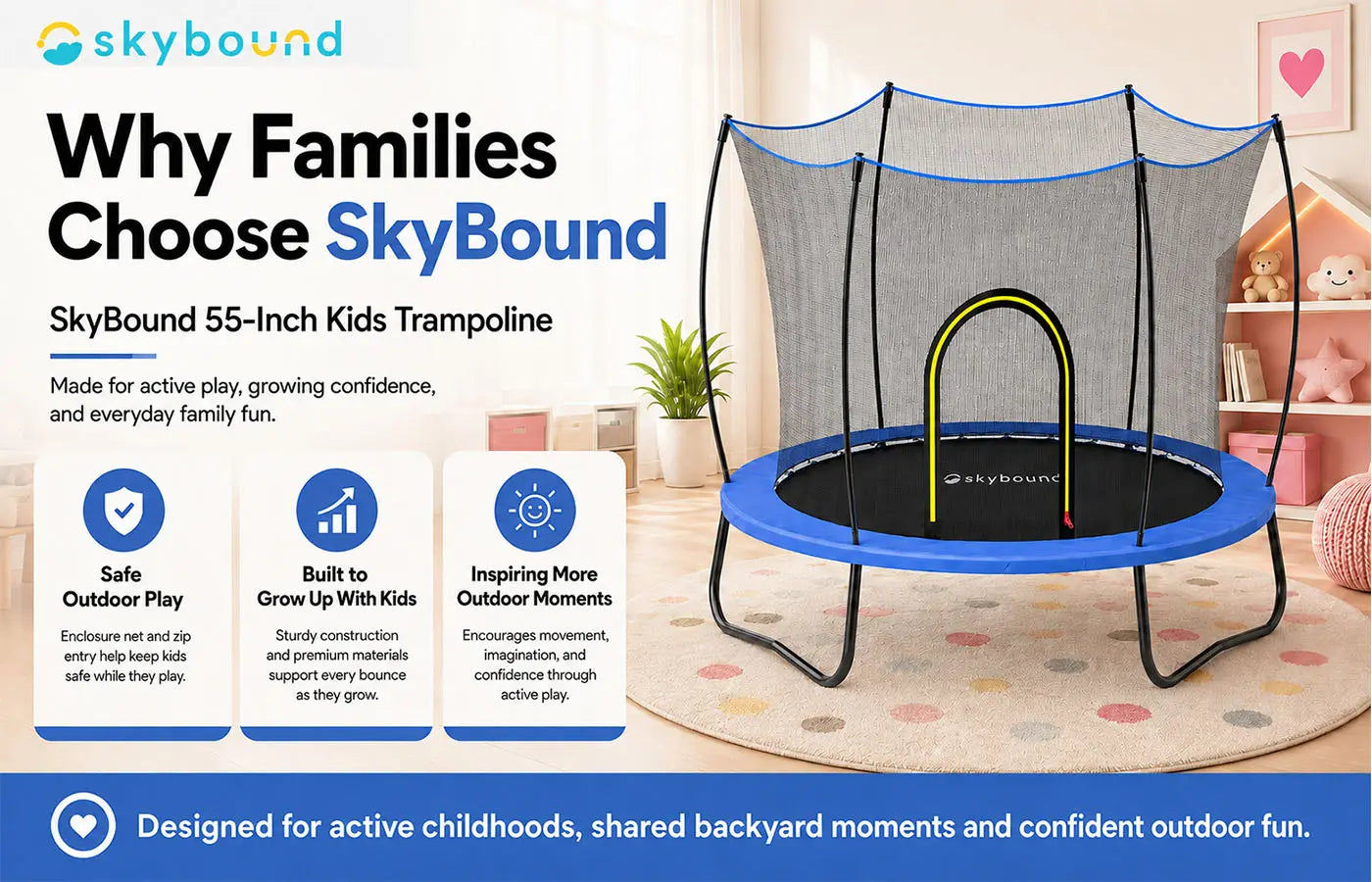 skybound

Why Families Choose SkyBound

SkyBound 55-Inch Kids Trampoline

Made for active play, growing confidence, and everyday family fun.

Safe Outdoor Play

Enclosure net and zip entry help keep kids safe while they play.

Built to Grow Up With Kids

Sturdy construction and premium materials support every bounce as they grow.

Inspiring More Outdoor Moments

Encourages movement, imagination, and confidence through active play.

skybound

Designed for active childhoods, shared backyard moments and confident outdoor fun.